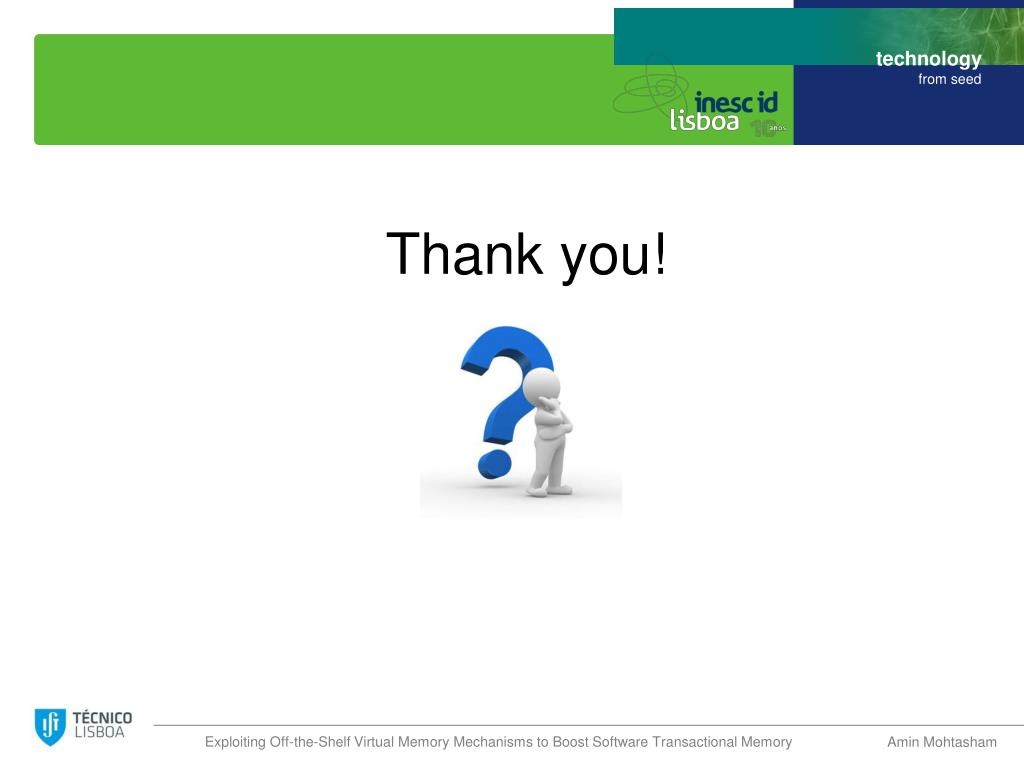 technology
from seed

inesc id
lisboa 10 anos

Thank you!

TÉCNICO
LISBOA

Exploiting Off-the-Shelf Virtual Memory Mechanisms to Boost Software Transactional Memory

Amin Mohtasham